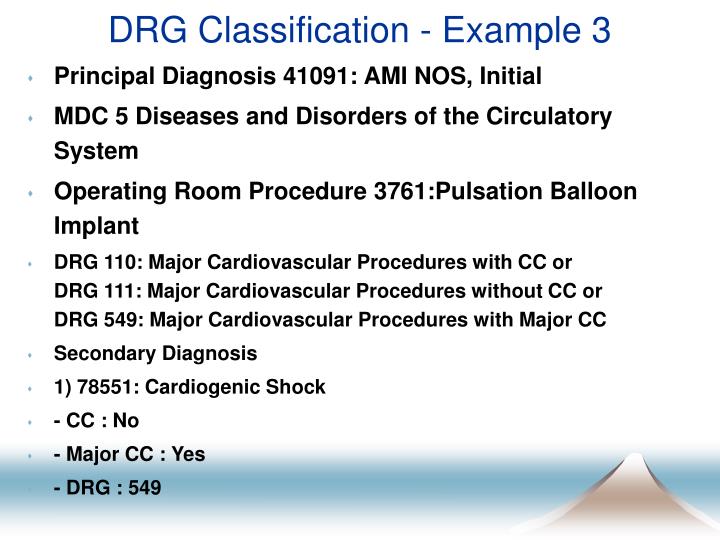 DRG Classification - Example 3

Principal Diagnosis 41091: AMI NOS, Initial

MDC 5 Diseases and Disorders of the Circulatory System

Operating Room Procedure 3761:Pulsation Balloon Implant

DRG 110: Major Cardiovascular Procedures with CC or
DRG 111: Major Cardiovascular Procedures without CC or
DRG 549: Major Cardiovascular Procedures with Major CC

Secondary Diagnosis

1) 78551: Cardiogenic Shock

- CC : No

- Major CC : Yes

- DRG : 549